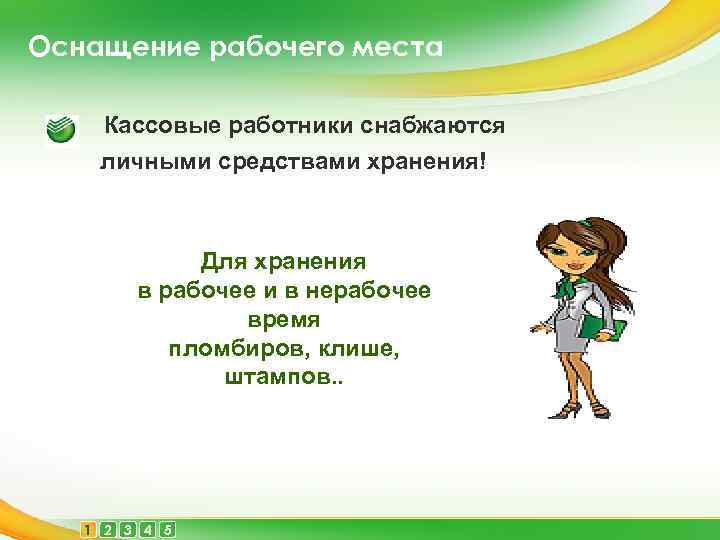 Оснащение рабочего места

Кассовые работники снабжаются личными средствами хранения!

Для хранения
в рабочее и в нерабочее
время
пломбиров, клише,
штампов..

1 2 3 4 5